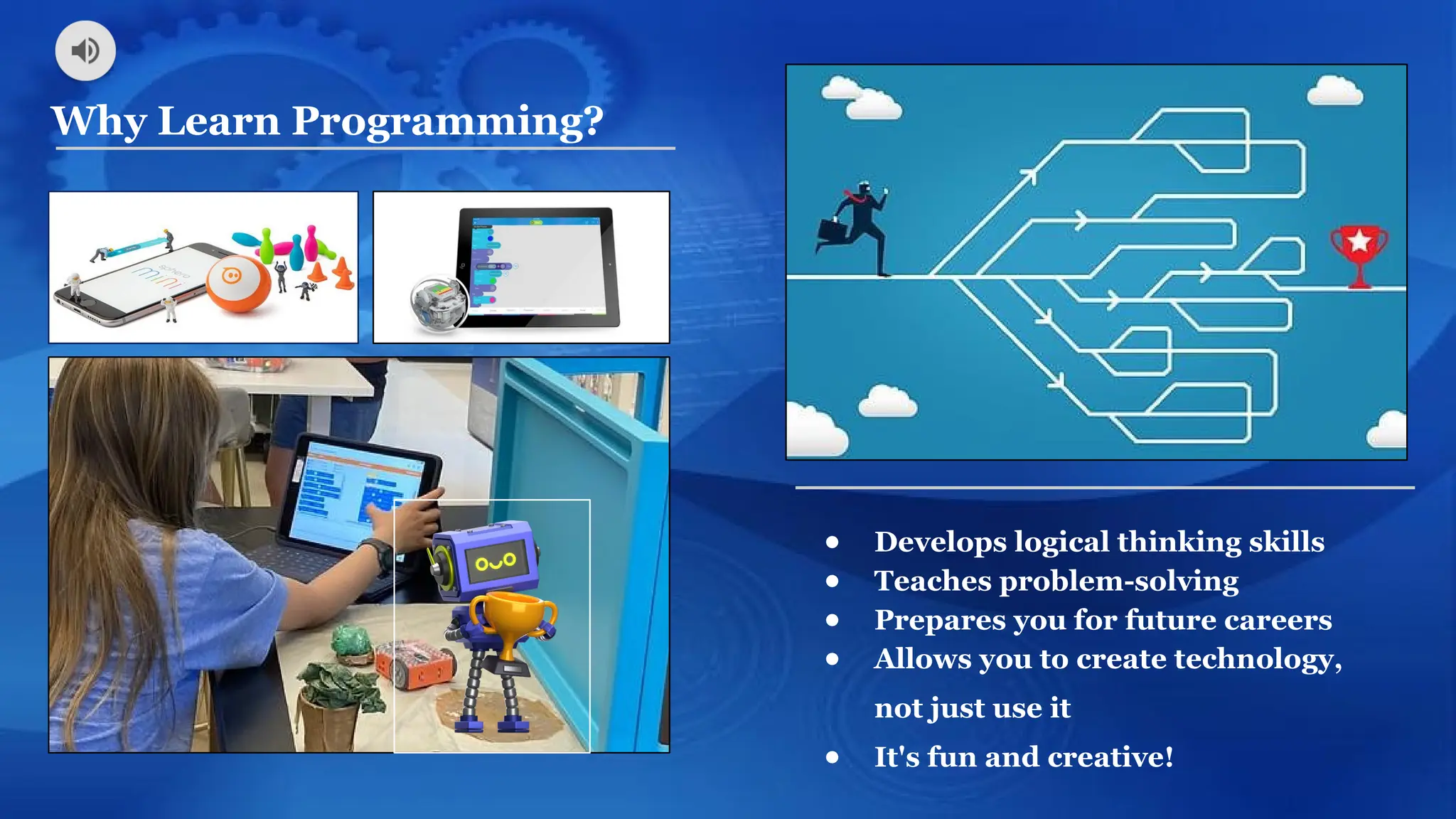 Why Learn Programming?

sphero mini

- Develops logical thinking skills
- Teaches problem-solving
- Prepares you for future careers
- Allows you to create technology, not just use it
- It's fun and creative!